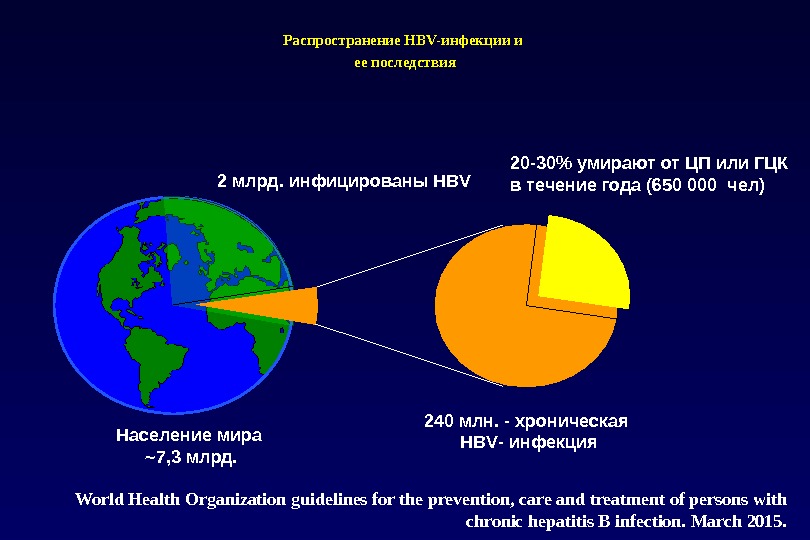 Распространение HBV-инфекции и
ее последствия

2 млрд. инфицированы HBV

20-30% умирают от ЦП или ГЦК
в течение года (650 000 чел)

Население мира
~7,3 млрд.

240 млн. - хроническая
HBV- инфекция

World Health Organization guidelines for the prevention, care and treatment of persons with chronic hepatitis B infection. March 2015.